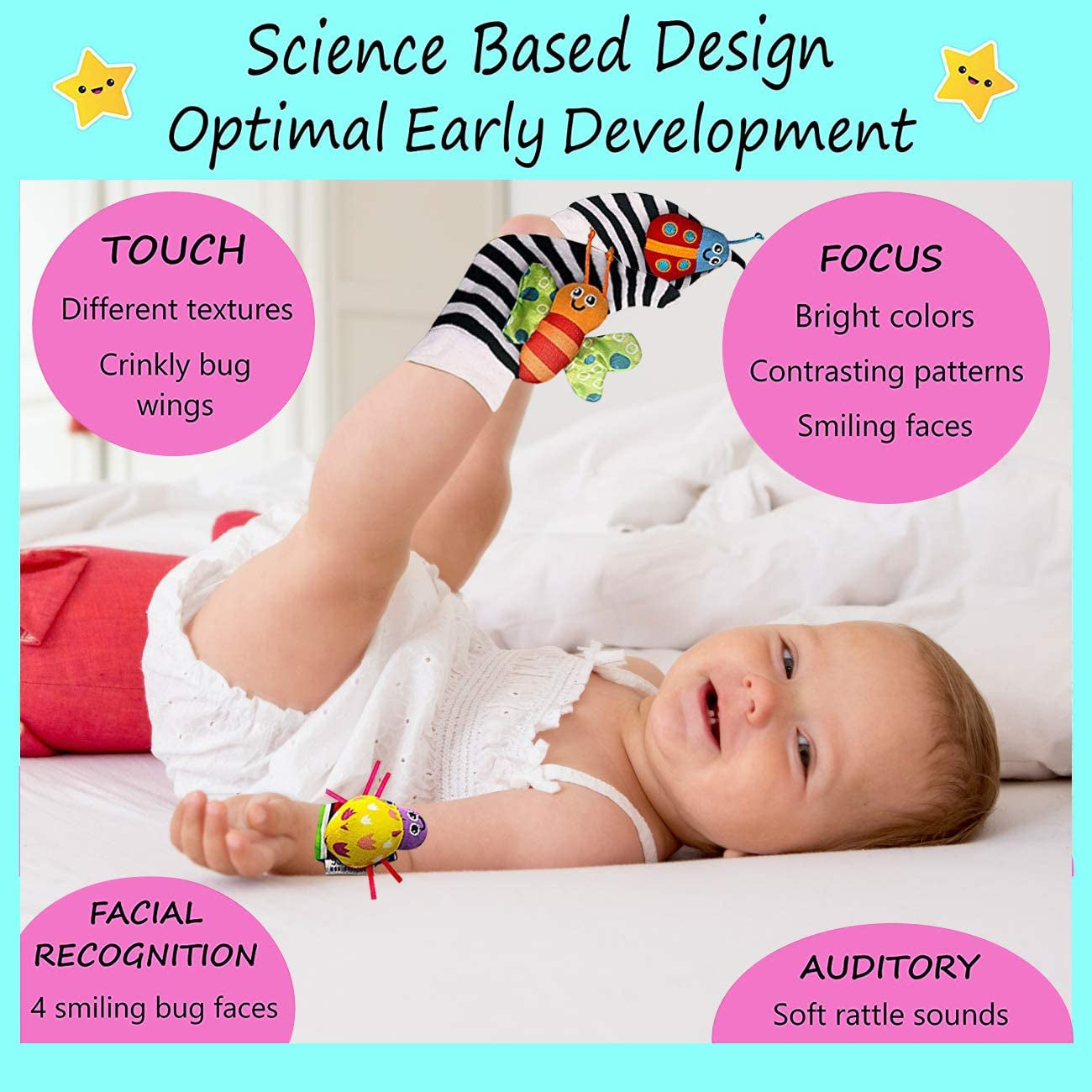 Science Based Design
Optimal Early Development

TOUCH
Different textures
Crinkly bug wings

FOCUS
Bright colors
Contrasting patterns
Smiling faces

FACIAL RECOGNITION
4 smiling bug faces

AUDITORY
Soft rattle sounds